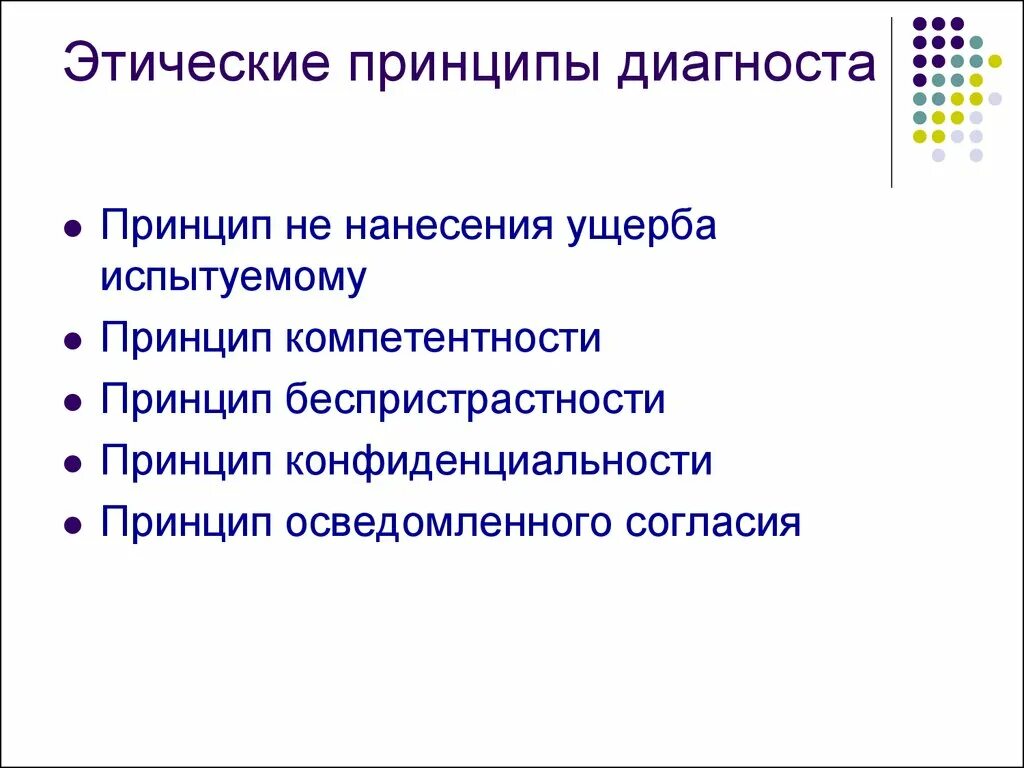 Этические принципы диагноста

- Принцип не нанесения ущерба испытуемому
- Принцип компетентности
- Принцип беспристрастности
- Принцип конфиденциальности
- Принцип осведомленного согласия